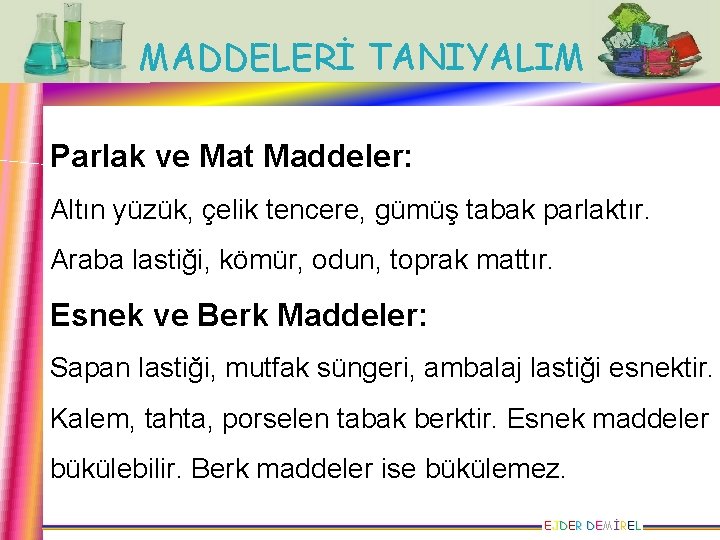 MADDELERİ TANIYALIM

Parlak ve Mat Maddeler:

Altın yüzük, çelik tencere, gümüş tabak parlaktır.

Araba lastiği, kömür, odun, toprak mattır.

Esnek ve Berk Maddeler:

Sapan lastiği, mutfak süngeri, ambalaj lastiği esnektir.

Kalem, tahta, porselen tabak berktir. Esnek maddeler bükülebilir. Berk maddeler ise bükülemez.

EJDER DEMİREL